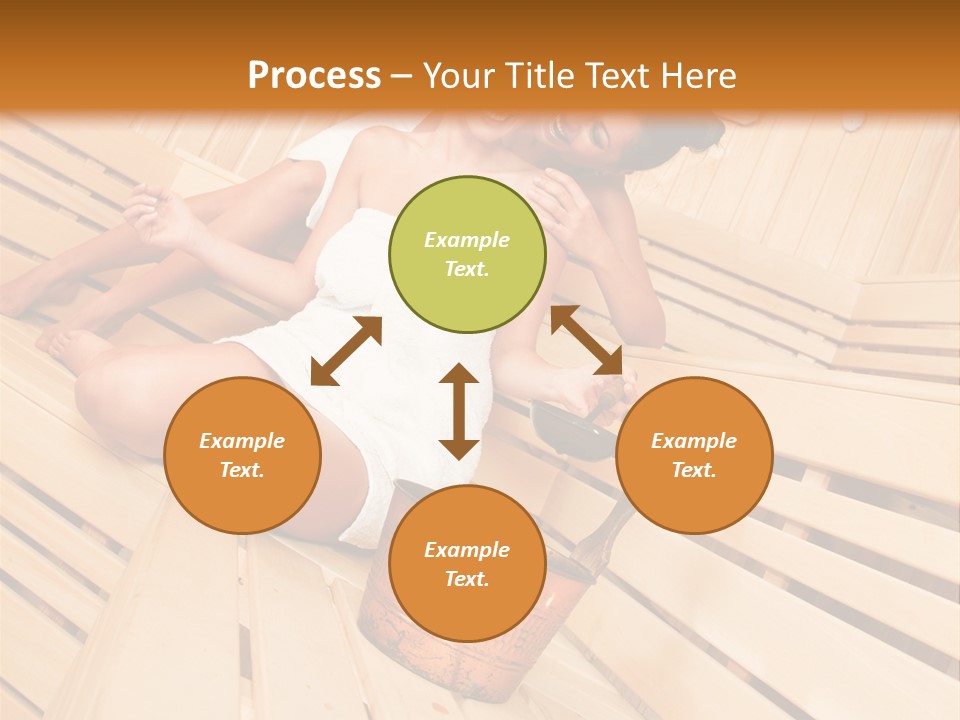 Process – Your Title Text Here

Example Text.

Example Text.

Example Text.

Example Text.